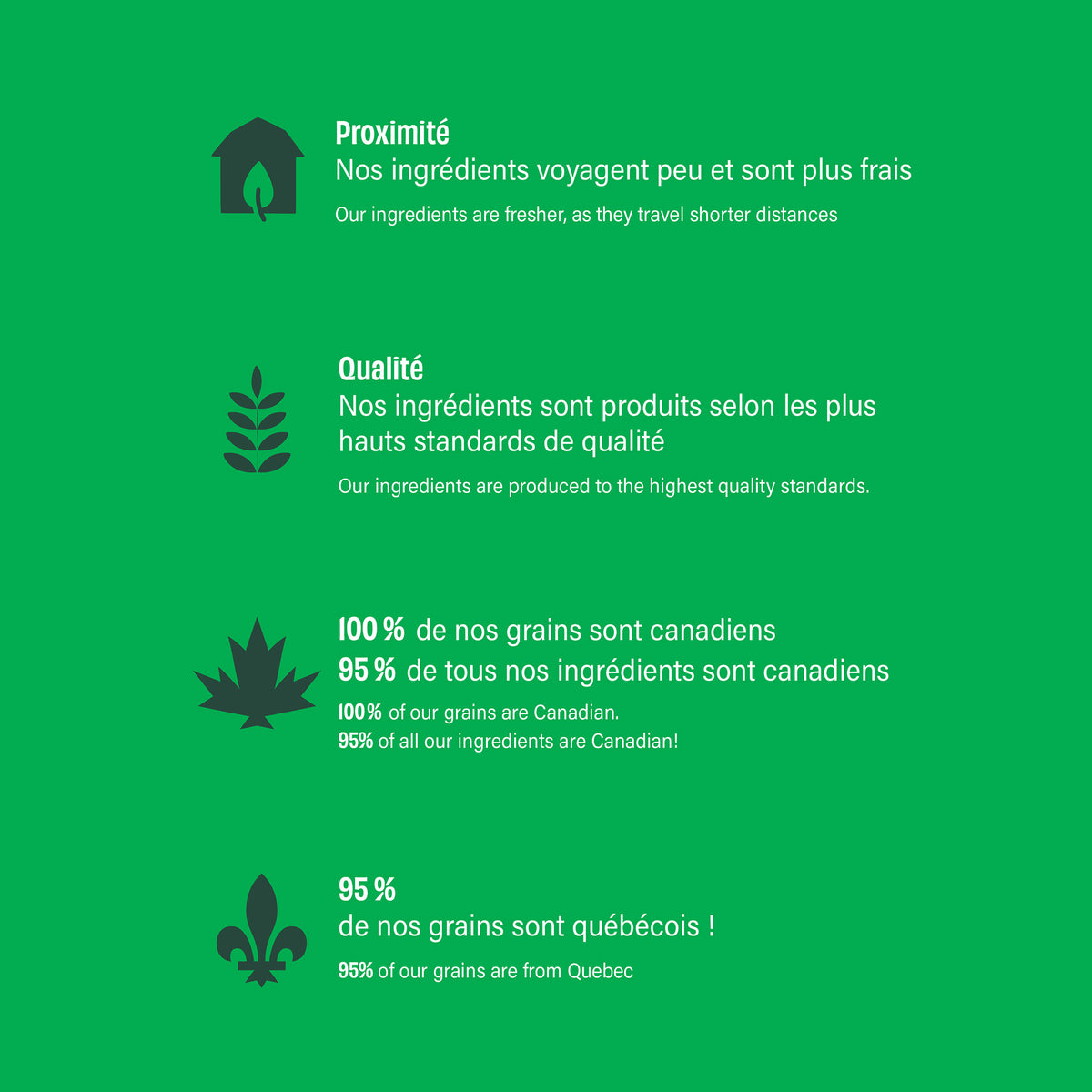 Proximité
Nos ingrédients voyagent peu et sont plus frais

Our ingredients are fresher, as they travel shorter distances

Qualité
Nos ingrédients sont produits selon les plus hauts standards de qualité

Our ingredients are produced to the highest quality standards.

100 % de nos grains sont canadiens
95 % de tous nos ingrédients sont canadiens

100% of our grains are Canadian.
95% of all our ingredients are Canadian!

95 %
de nos grains sont québécois !

95% of our grains are from Quebec